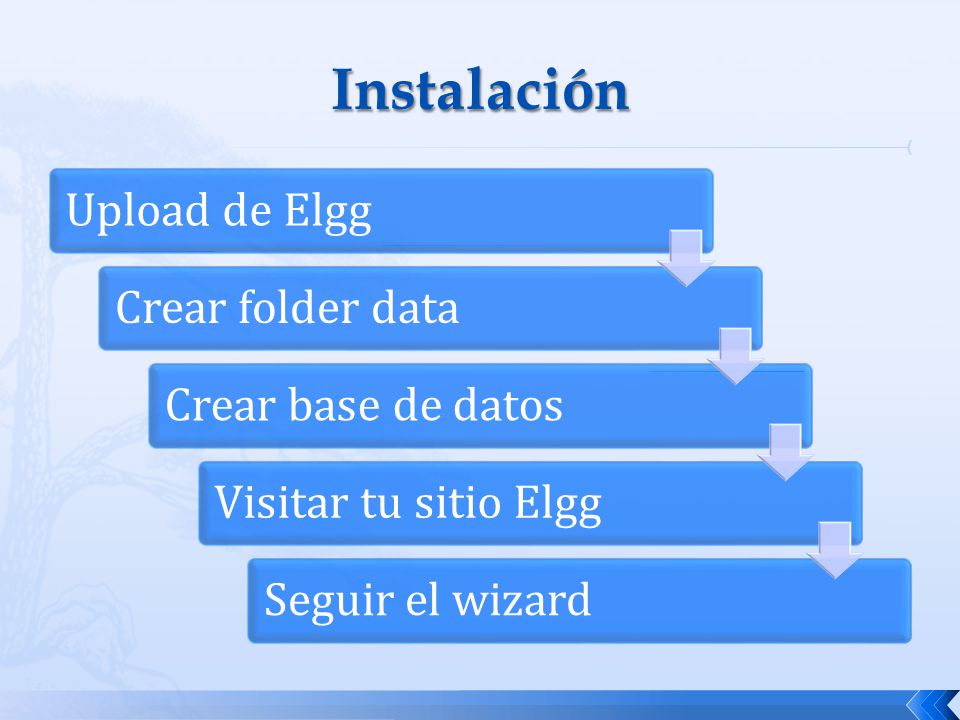 Instalación

Upload de Elgg

Crear folder data

Crear base de datos

Visitar tu sitio Elgg

Seguir el wizard